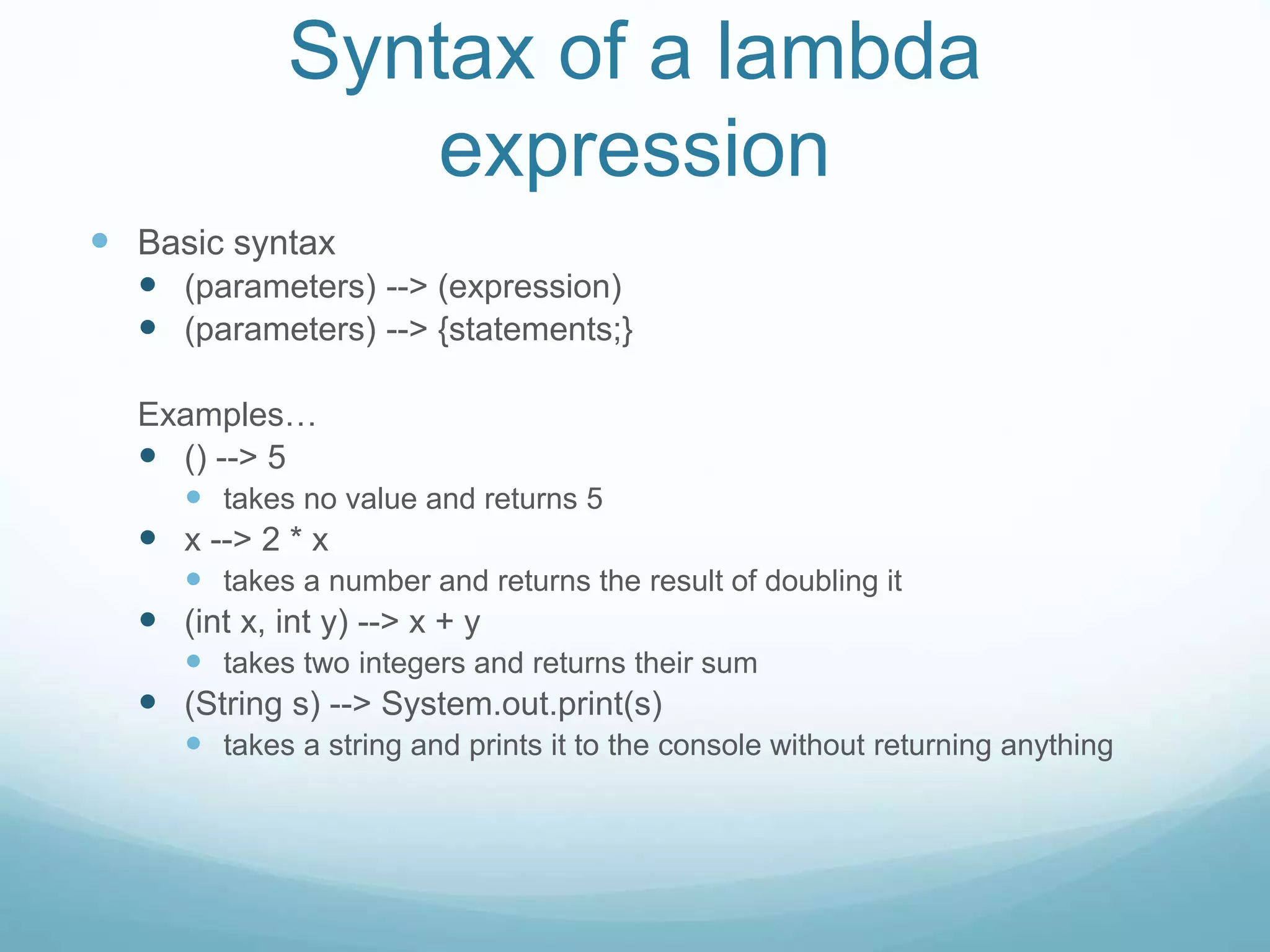 Syntax of a lambda expression

Basic syntax
(parameters) --> (expression)
(parameters) --> {statements;}

Examples…
() --> 5
takes no value and returns 5
x --> 2 * x
takes a number and returns the result of doubling it
(int x, int y) --> x + y
takes two integers and returns their sum
(String s) --> System.out.print(s)
takes a string and prints it to the console without returning anything